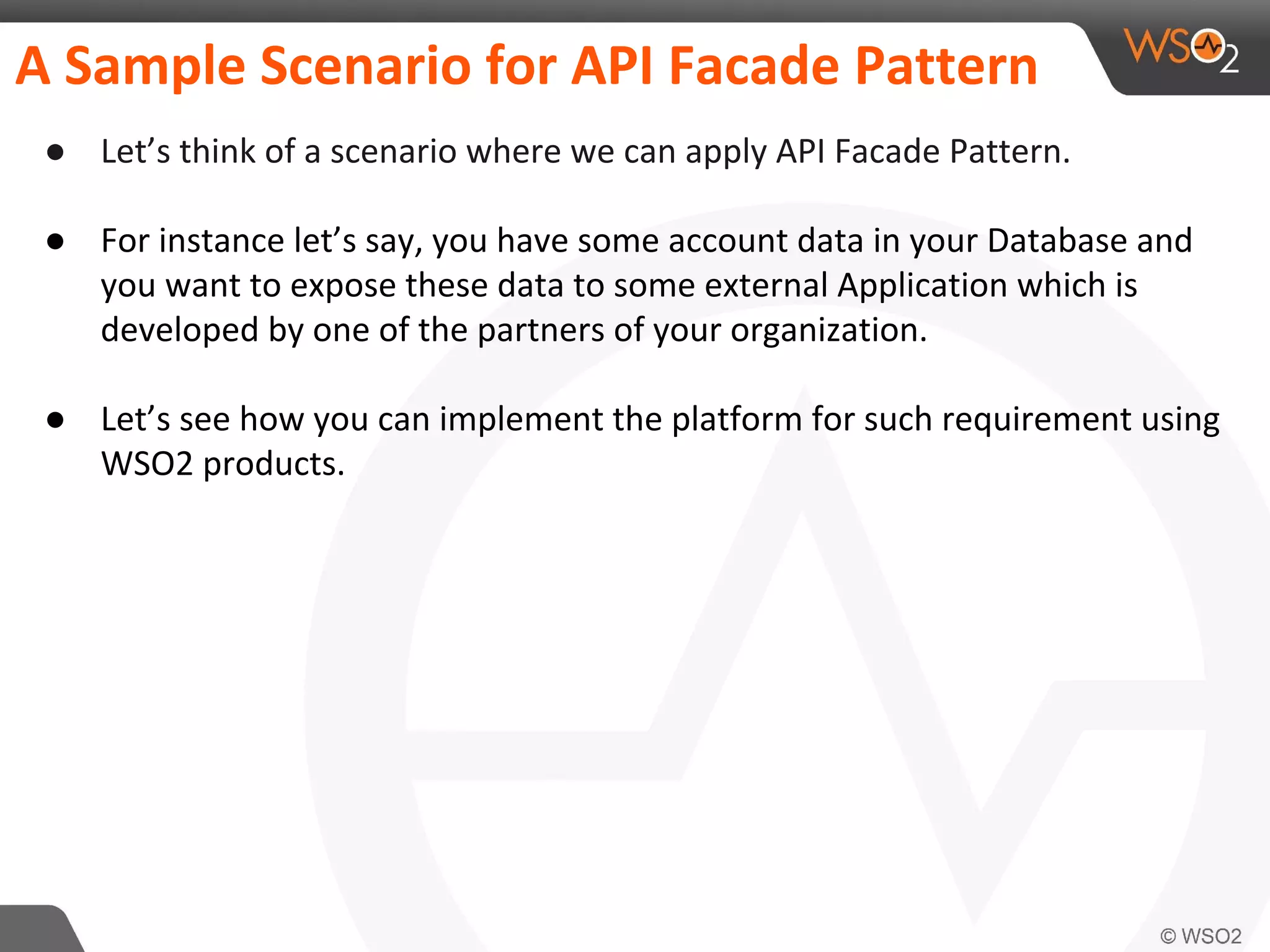 A Sample Scenario for API Facade Pattern

WSO2

● Let’s think of a scenario where we can apply API Facade Pattern.

● For instance let’s say, you have some account data in your Database and you want to expose these data to some external Application which is developed by one of the partners of your organization.

● Let’s see how you can implement the platform for such requirement using WSO2 products.

© WSO2